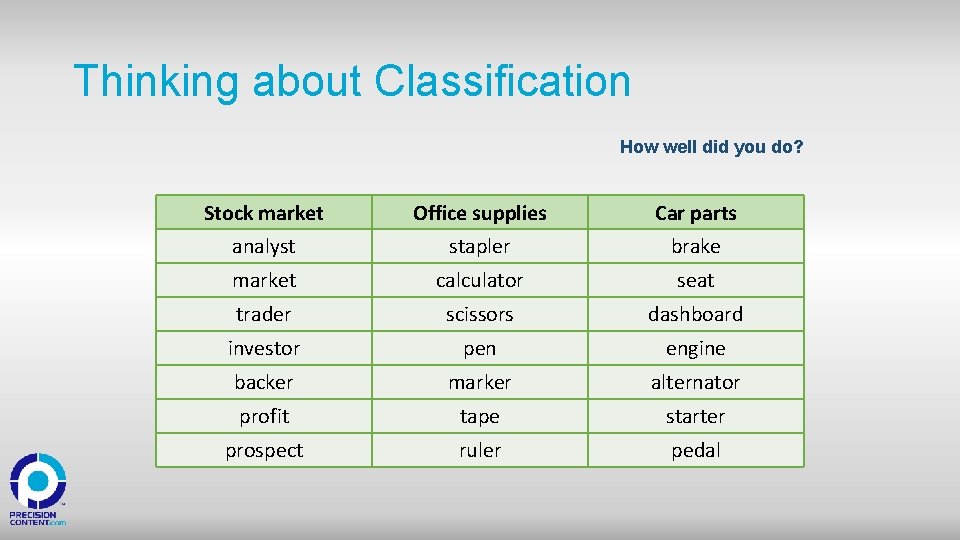 Thinking about Classification

How well did you do?

| Stock market | Office supplies | Car parts |
|---|---|---|
| analyst | stapler | brake |
| market | calculator | seat |
| trader | scissors | dashboard |
| investor | pen | engine |
| backer | marker | alternator |
| profit | tape | starter |
| prospect | ruler | pedal |

PRECISION CONTENT.com